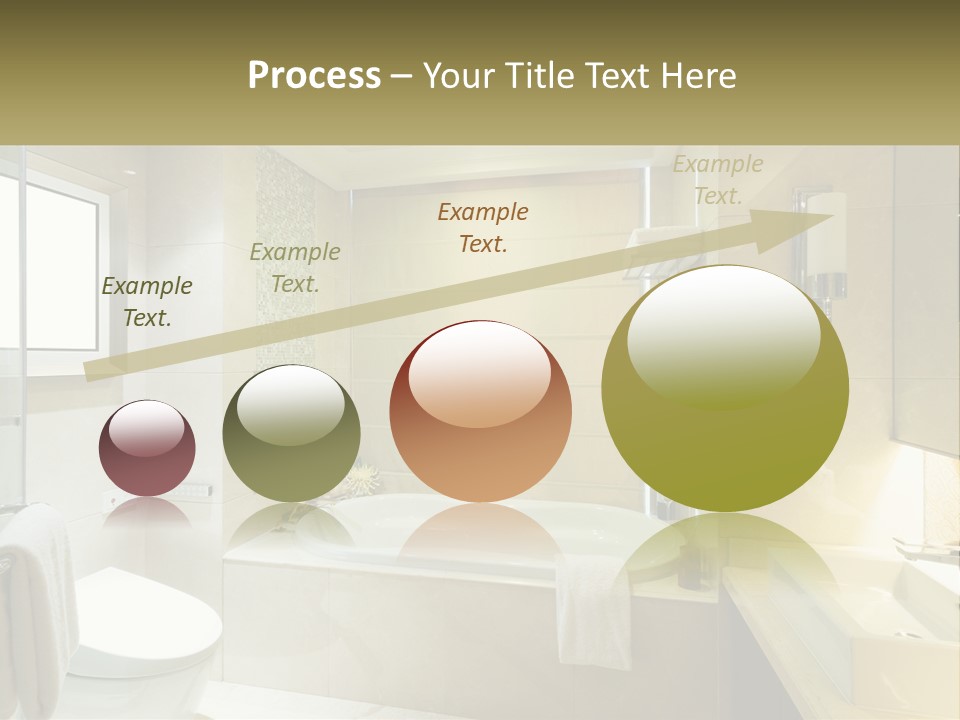 Process – Your Title Text Here

Example Text.

Example Text.

Example Text.

Example Text.